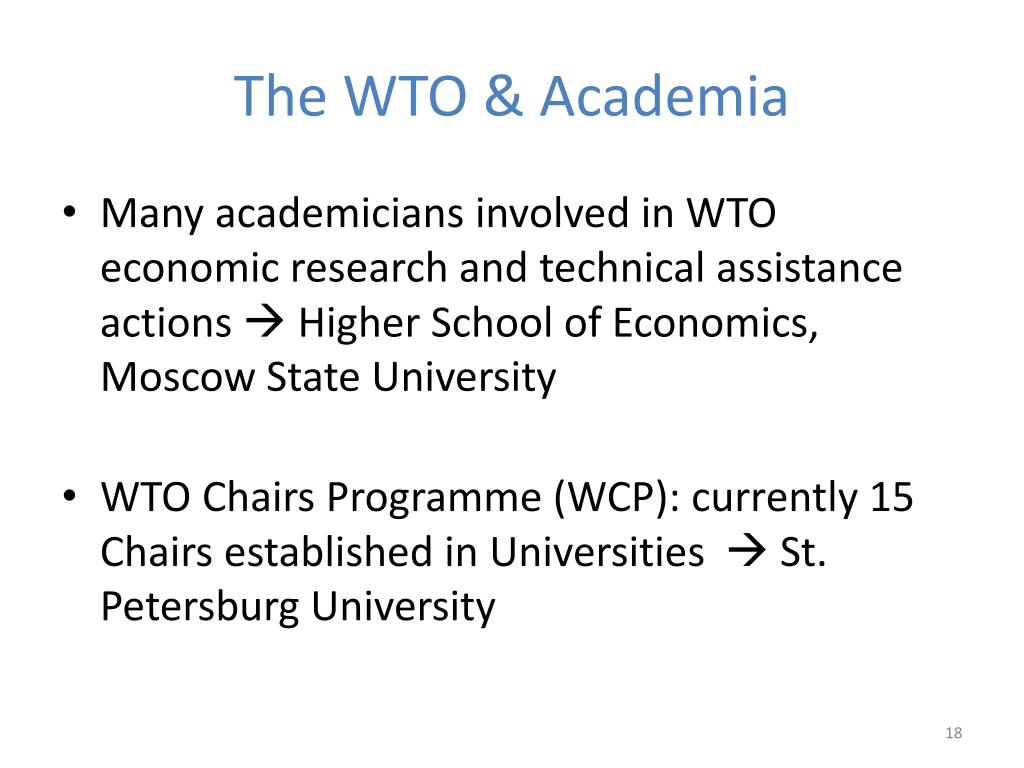 The WTO & Academia

• Many academicians involved in WTO economic research and technical assistance actions → Higher School of Economics, Moscow State University

• WTO Chairs Programme (WCP): currently 15 Chairs established in Universities → St. Petersburg University

18